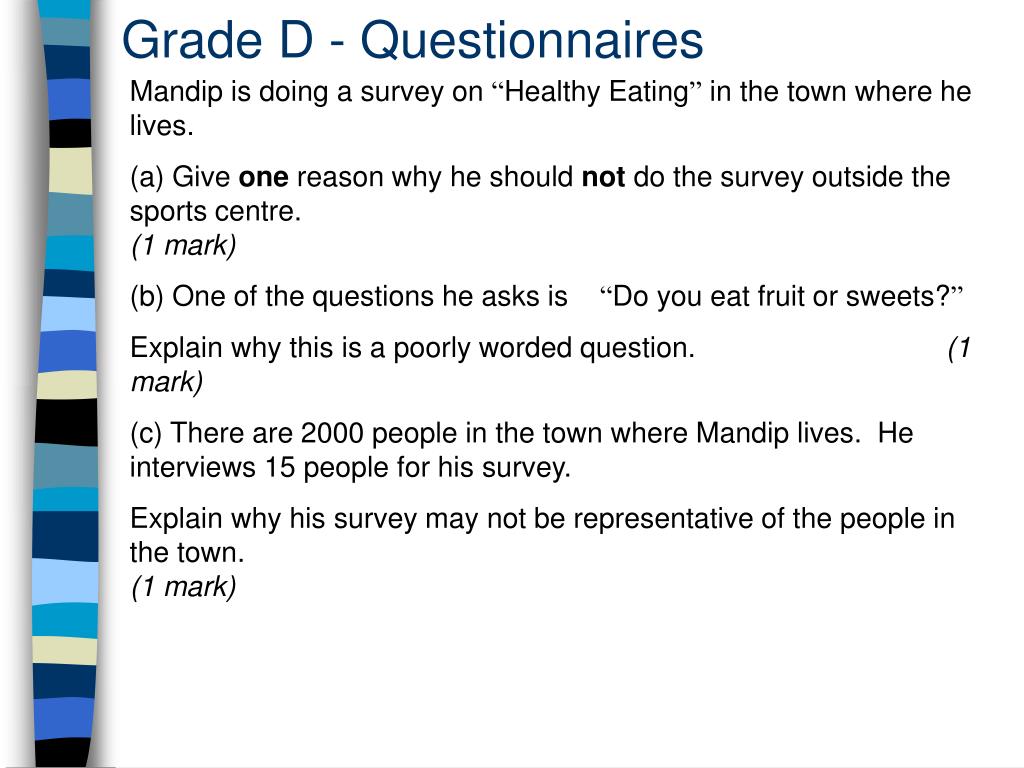 Grade D - Questionnaires

Mandip is doing a survey on “Healthy Eating” in the town where he lives.

(a) Give one reason why he should not do the survey outside the sports centre.
(1 mark)

(b) One of the questions he asks is “Do you eat fruit or sweets?”

Explain why this is a poorly worded question. (1 mark)

(c) There are 2000 people in the town where Mandip lives. He interviews 15 people for his survey.

Explain why his survey may not be representative of the people in the town.
(1 mark)